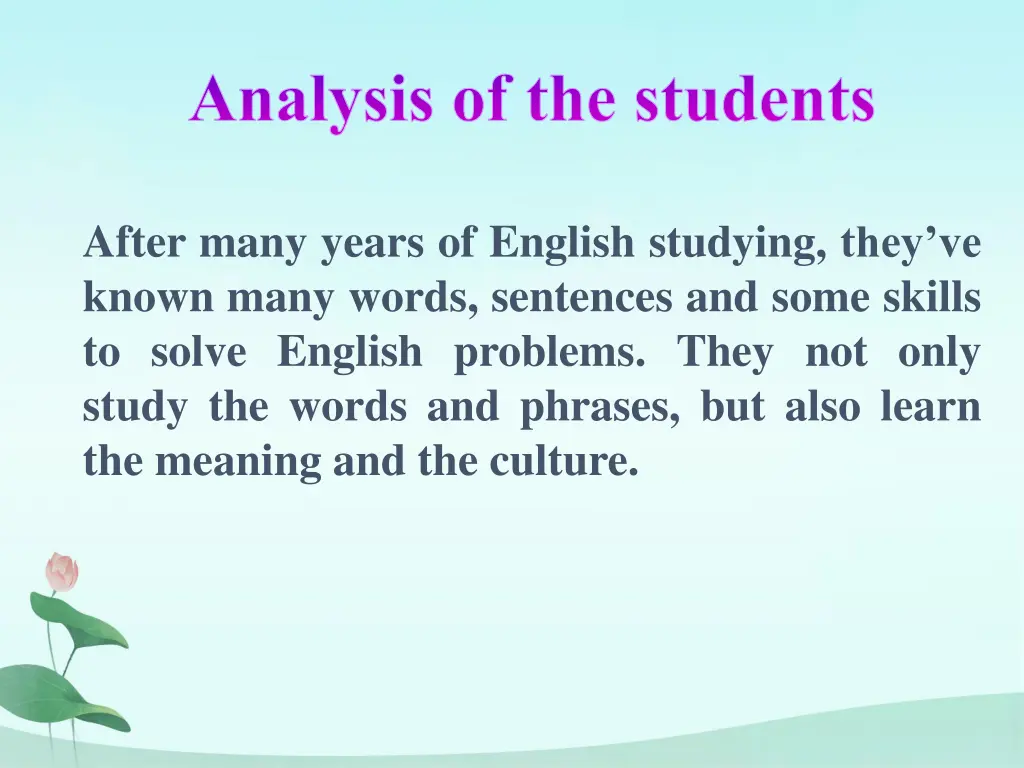 Analysis of the students

After many years of English studying, they’ve known many words, sentences and some skills to solve English problems. They not only study the words and phrases, but also learn the meaning and the culture.